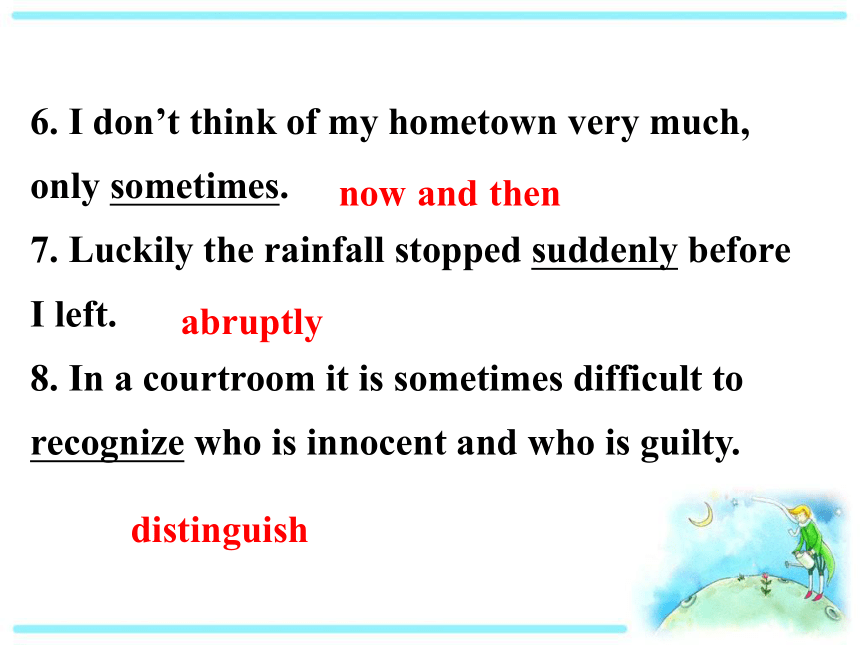 6. I don’t think of my hometown very much, only sometimes. now and then

7. Luckily the rainfall stopped suddenly before I left. abruptly

8. In a courtroom it is sometimes difficult to recognize who is innocent and who is guilty.

distinguish